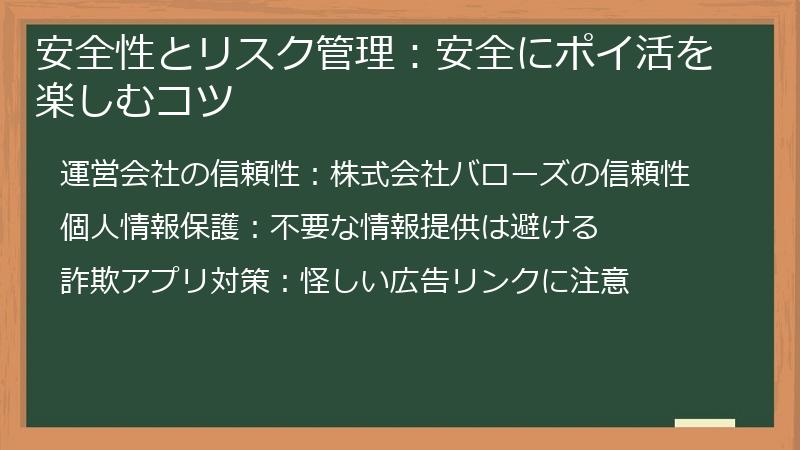 安全性とリスク管理：安全にポイ活を楽しむコツ

運営会社の信頼性：株式会社バローズの信頼性

個人情報保護：不要な情報提供は避ける

詐欺アプリ対策：怪しい広告リンクに注意